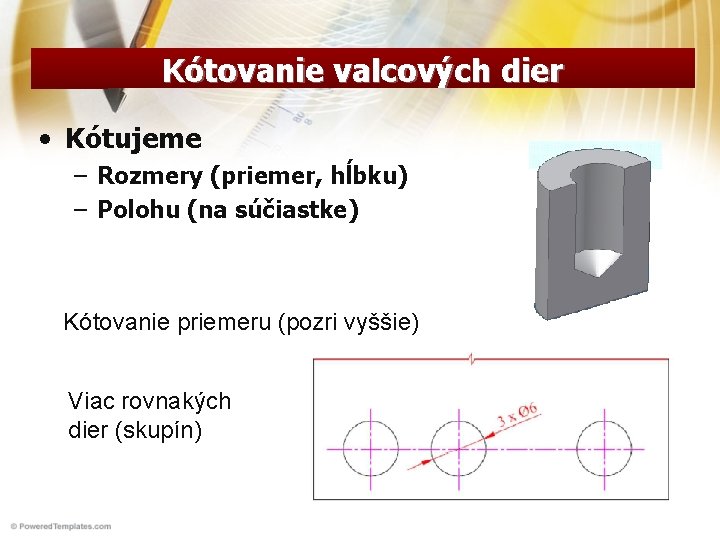 Kótovanie valcových dier

• Kótujeme
– Rozmery (priemer, hĺbku)
– Polohu (na súčiastke)

Kótovanie priemeru (pozri vyššie)

Viac rovnakých dier (skupín)

3 x Ø6

© PoweredTemplates.com